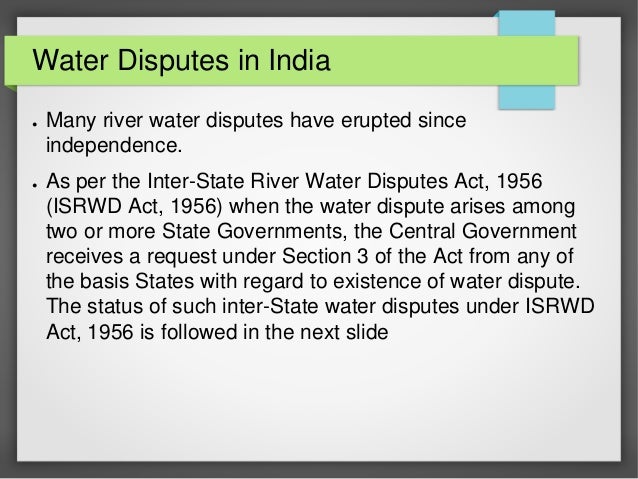 Water Disputes in India

• Many river water disputes have erupted since independence.

• As per the Inter-State River Water Disputes Act, 1956 (ISRWD Act, 1956) when the water dispute arises among two or more State Governments, the Central Government receives a request under Section 3 of the Act from any of the basis States with regard to existence of water dispute. The status of such inter-State water disputes under ISRWD Act, 1956 is followed in the next slide